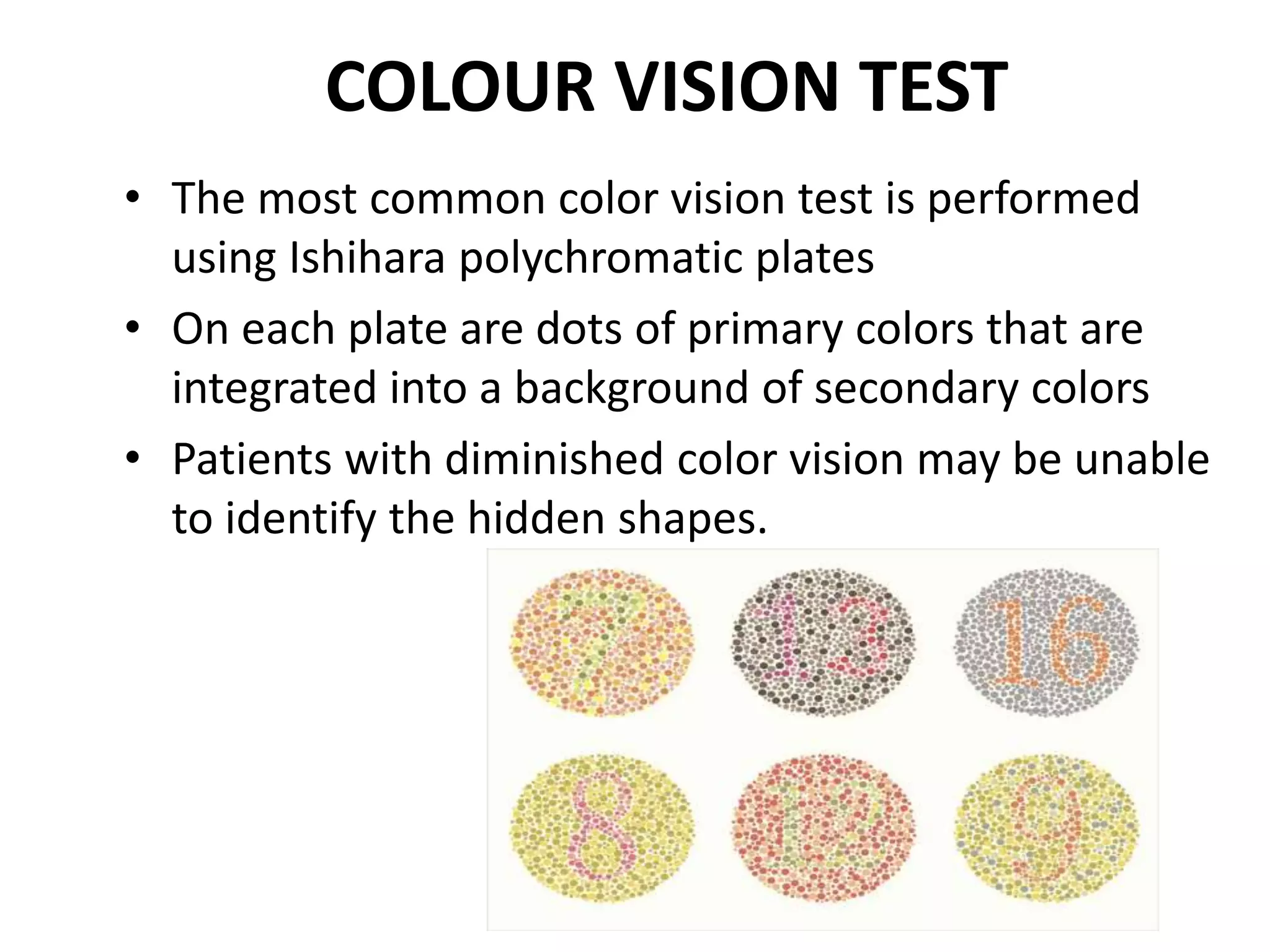 COLOUR VISION TEST

• The most common color vision test is performed using Ishihara polychromatic plates

• On each plate are dots of primary colors that are integrated into a background of secondary colors

• Patients with diminished color vision may be unable to identify the hidden shapes.

7 13 16

8 12 9